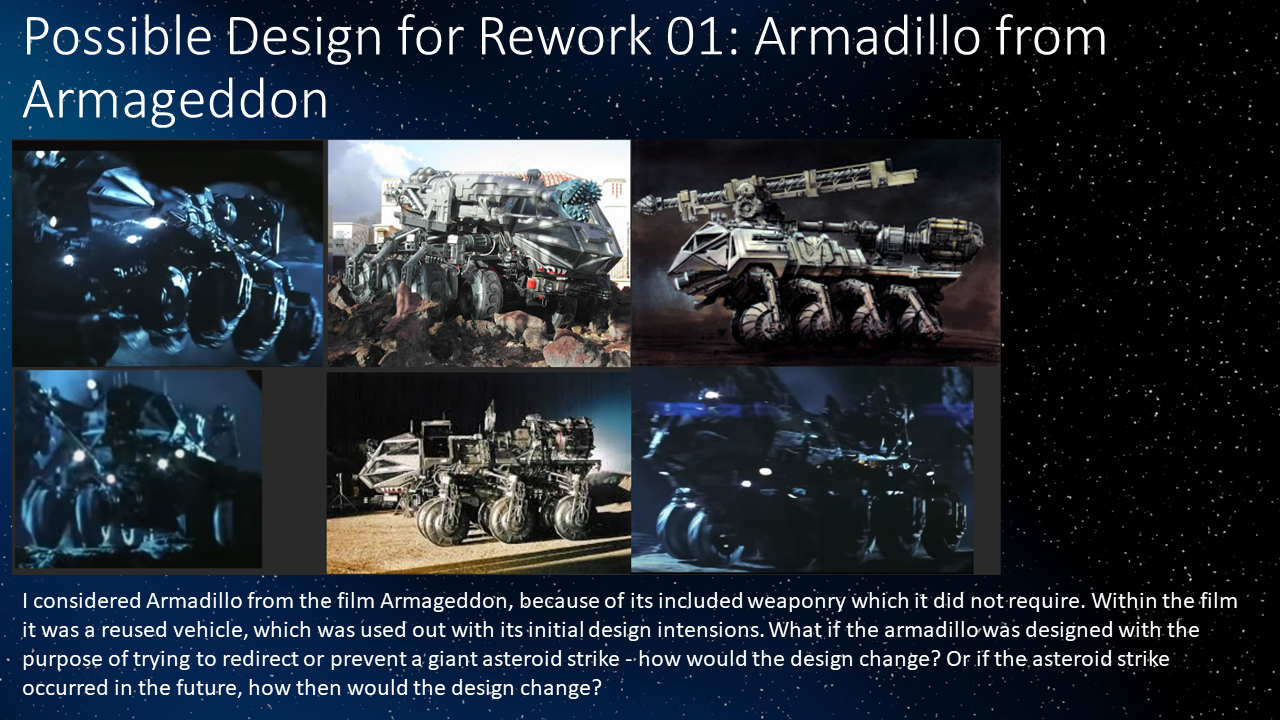 Possible Design for Rework 01: Armadillo from Armageddon

I considered Armadillo from the film Armageddon, because of its included weaponry which it did not require. Within the film it was a reused vehicle, which was used out with its initial design intensions. What if the armadillo was designed with the purpose of trying to redirect or prevent a giant asteroid strike - how would the design change? Or if the asteroid strike occurred in the future, how then would the design change?